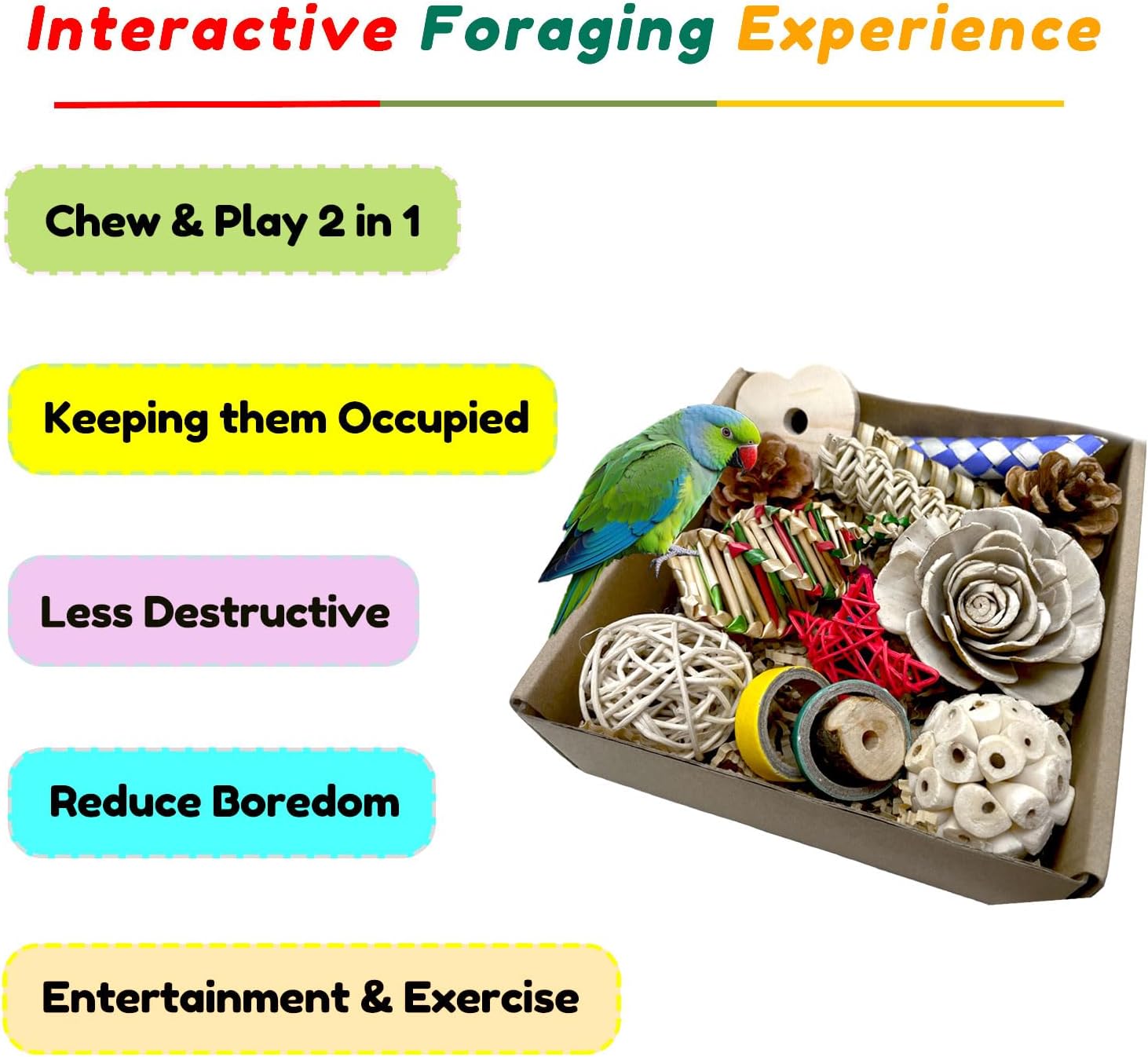 Interactive Foraging Experience

Chew & Play 2 in 1

Keeping them Occupied

Less Destructive

Reduce Boredom

Entertainment & Exercise